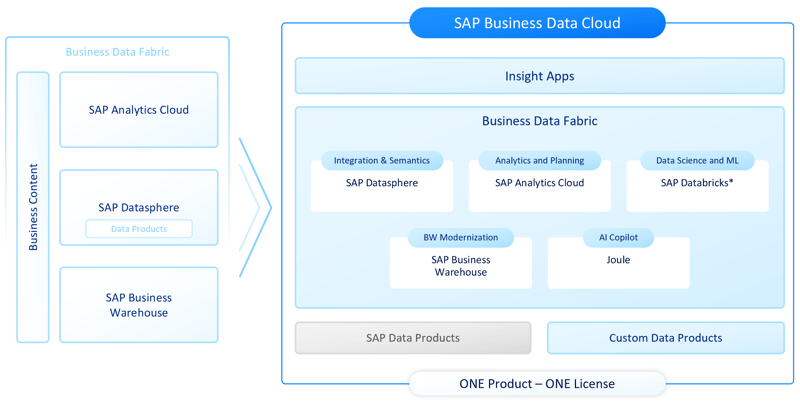 Business Data Fabric

Business Content

SAP Analytics Cloud

SAP Datasphere

Data Products

SAP Business Warehouse

SAP Business Data Cloud

Insight Apps

Business Data Fabric

Integration & Semantics
SAP Datasphere

Analytics and Planning
SAP Analytics Cloud

Data Science and ML
SAP Databricks*

BW Modernization
SAP Business Warehouse

AI Copilot
Joule

SAP Data Products

Custom Data Products

ONE Product – ONE License